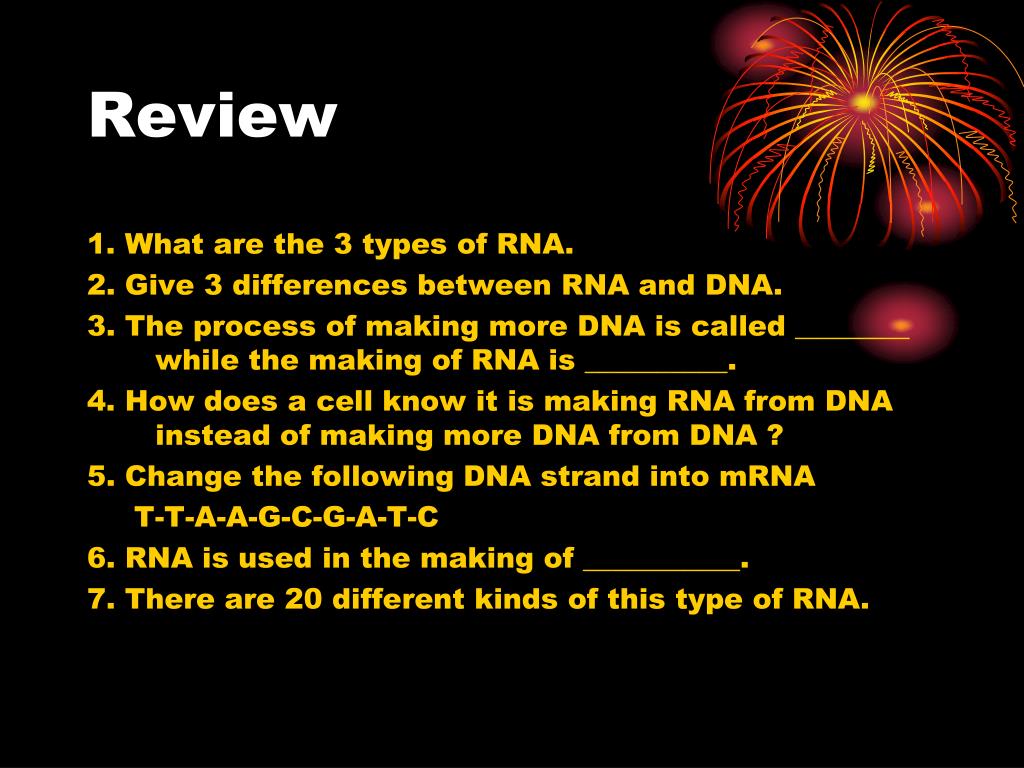 Review

1. What are the 3 types of RNA.

2. Give 3 differences between RNA and DNA.

3. The process of making more DNA is called ________ while the making of RNA is __________.

4. How does a cell know it is making RNA from DNA instead of making more DNA from DNA ?

5. Change the following DNA strand into mRNA

T-T-A-A-G-C-G-A-T-C

6. RNA is used in the making of ___________.

7. There are 20 different kinds of this type of RNA.